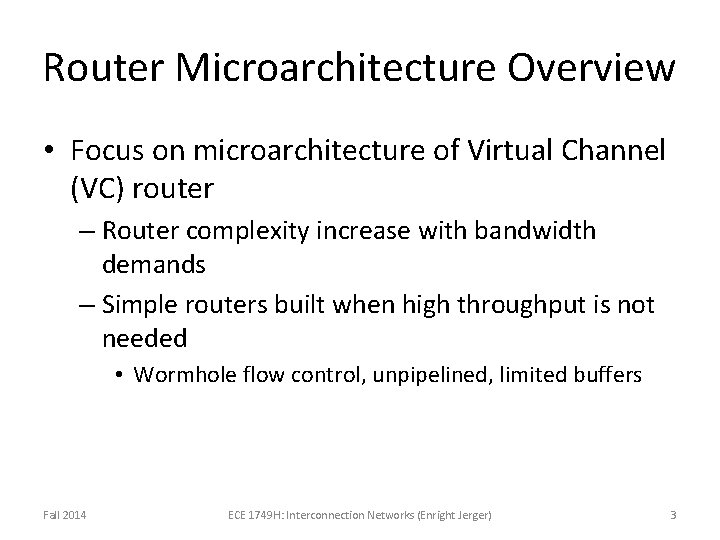 Router Microarchitecture Overview

• Focus on microarchitecture of Virtual Channel (VC) router

– Router complexity increase with bandwidth demands

– Simple routers built when high throughput is not needed

• Wormhole flow control, unpipelined, limited buffers

Fall 2014

ECE 1749H: Interconnection Networks (Enright Jerger)

3